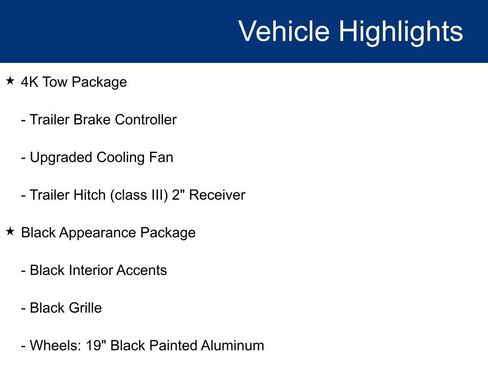 Vehicle Highlights

★ 4K Tow Package

- Trailer Brake Controller

- Upgraded Cooling Fan

- Trailer Hitch (class III) 2" Receiver

★ Black Appearance Package

- Black Interior Accents

- Black Grille

- Wheels: 19" Black Painted Aluminum